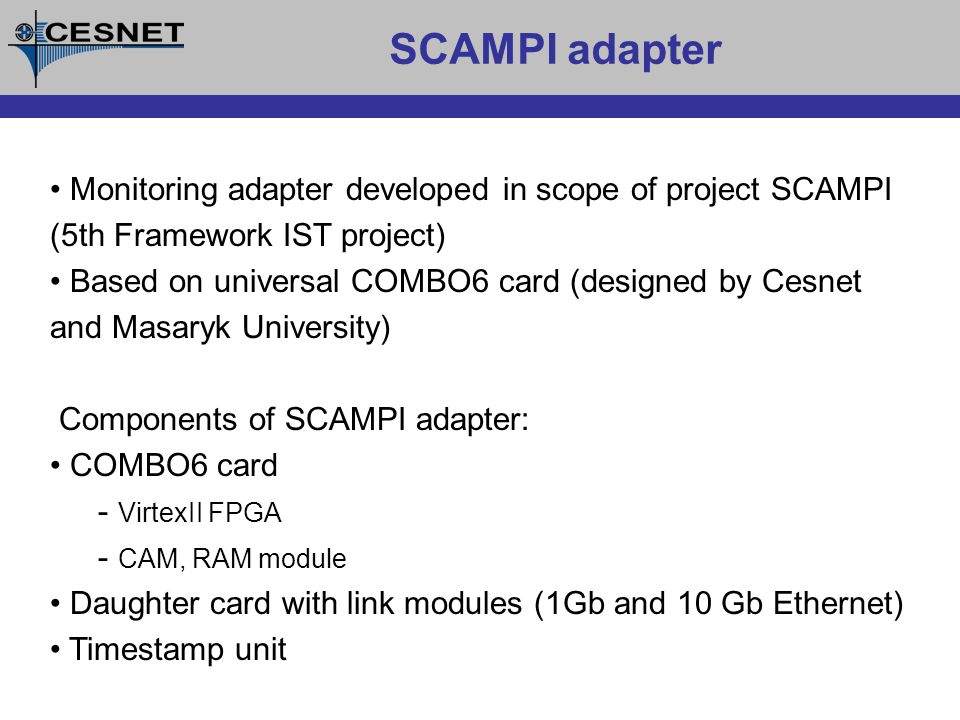 CESNET

SCAMPI adapter

• Monitoring adapter developed in scope of project SCAMPI (5th Framework IST project)
• Based on universal COMBO6 card (designed by Cesnet and Masaryk University)

Components of SCAMPI adapter:
• COMBO6 card
- VirtexII FPGA
- CAM, RAM module
• Daughter card with link modules (1Gb and 10 Gb Ethernet)
• Timestamp unit